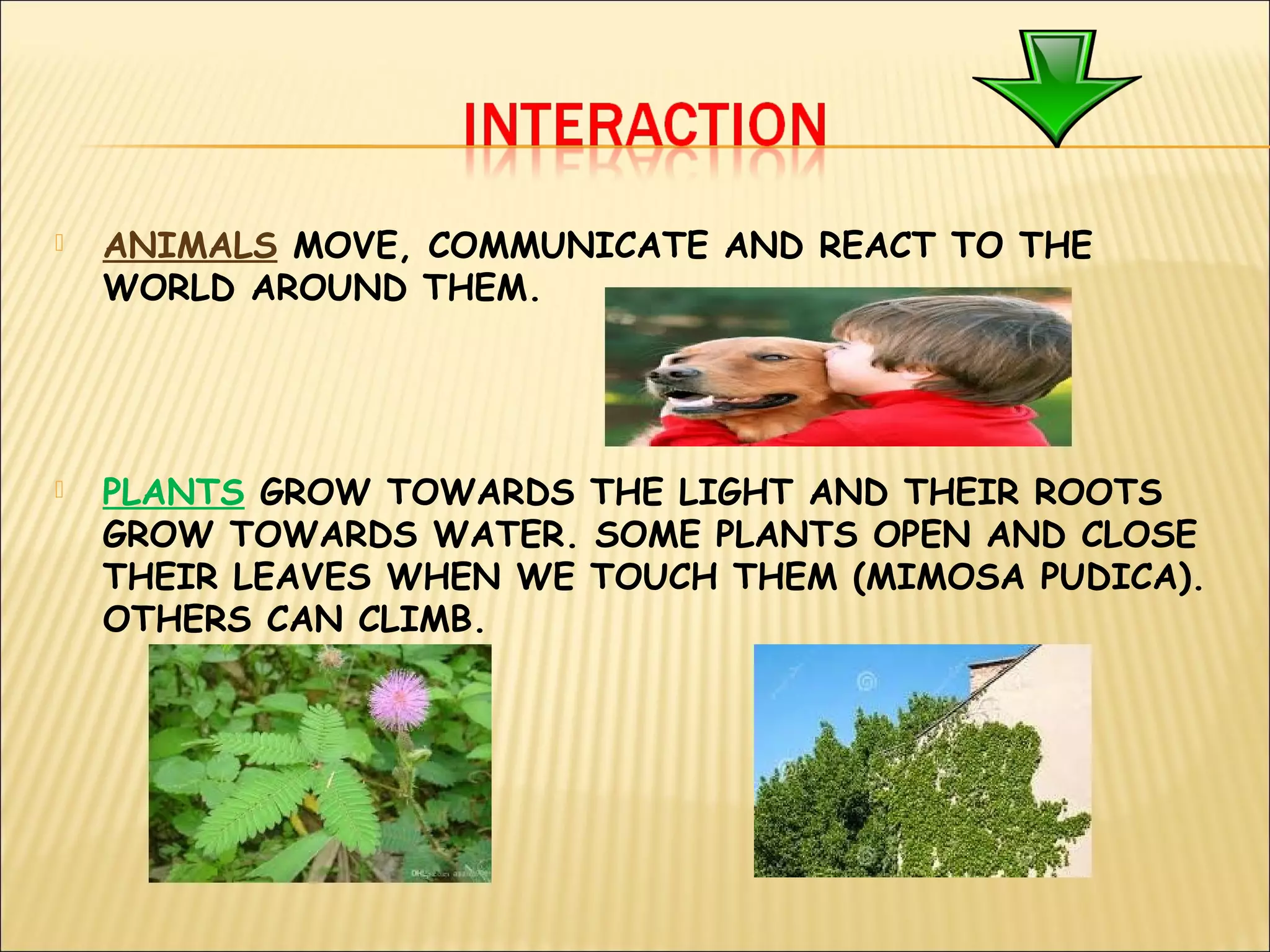 INTERACTION

ANIMALS MOVE, COMMUNICATE AND REACT TO THE WORLD AROUND THEM.

PLANTS GROW TOWARDS THE LIGHT AND THEIR ROOTS GROW TOWARDS WATER. SOME PLANTS OPEN AND CLOSE THEIR LEAVES WHEN WE TOUCH THEM (MIMOSA PUDICA). OTHERS CAN CLIMB.